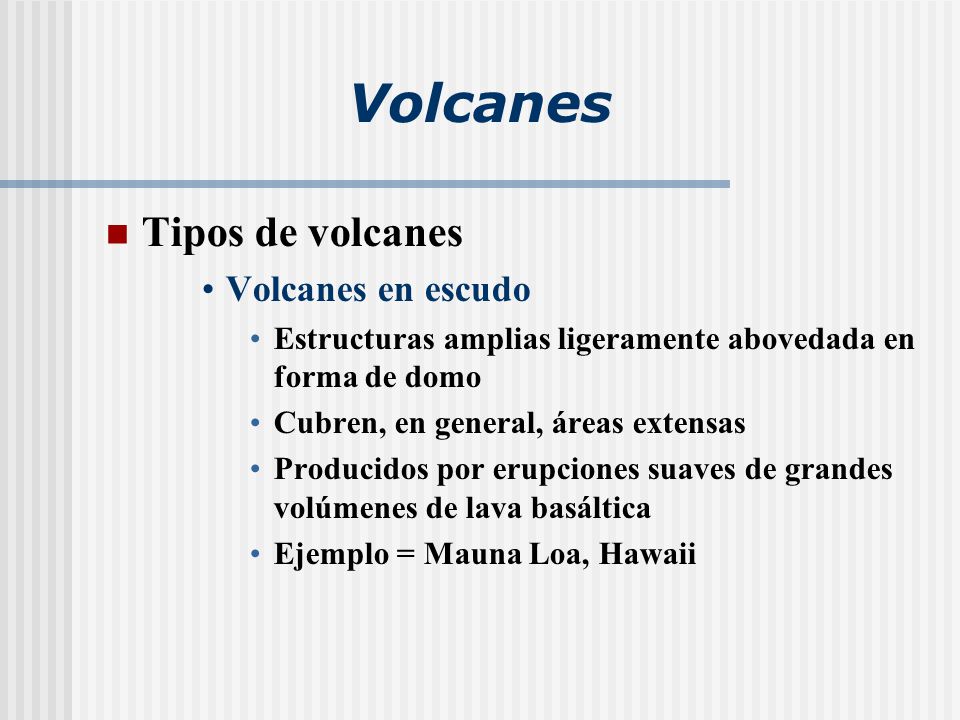 Volcanes

Tipos de volcanes

• Volcanes en escudo

• Estructuras amplias ligeramente abovedada en forma de domo

• Cubren, en general, áreas extensas

• Producidos por erupciones suaves de grandes volúmenes de lava basáltica

• Ejemplo = Mauna Loa, Hawaii